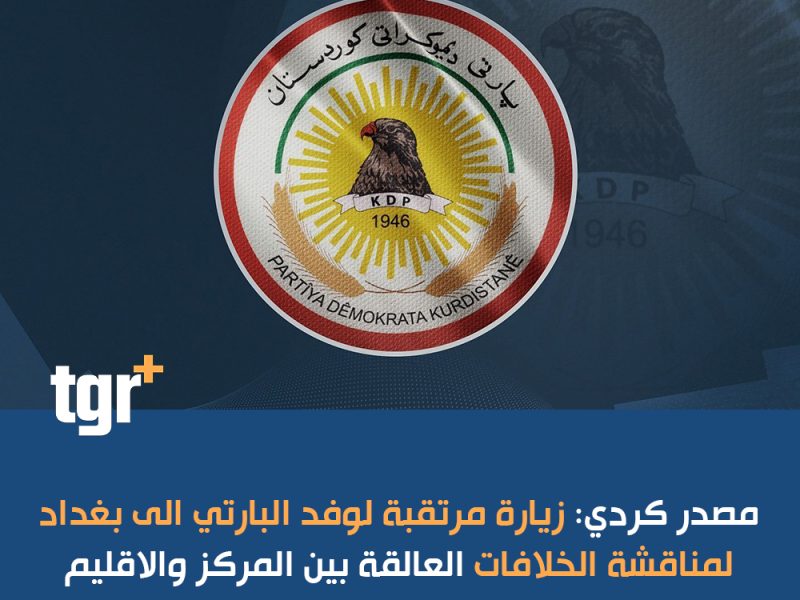 پارتی دیموکراتی کوردستان
KDP
1946
PARTÎYA DÊMOKRATA KURDISTANÊ
KDP
1946
tgr+
مصدر كردي: زيارة مرتقبة لوفد البارتي الى بغداد لمناقشة الخلافات العالقة بين المركز والاقليم